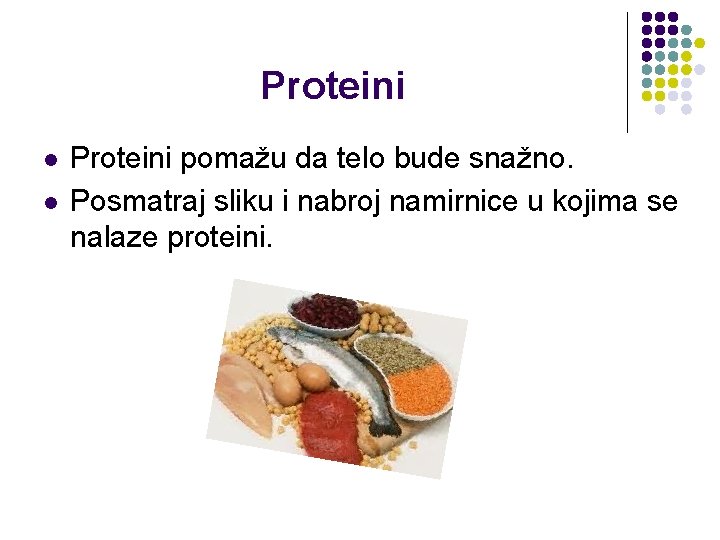 Proteini

- Proteini pomažu da telo bude snažno.
- Posmatraj sliku i nabroj namirnice u kojima se nalaze proteini.